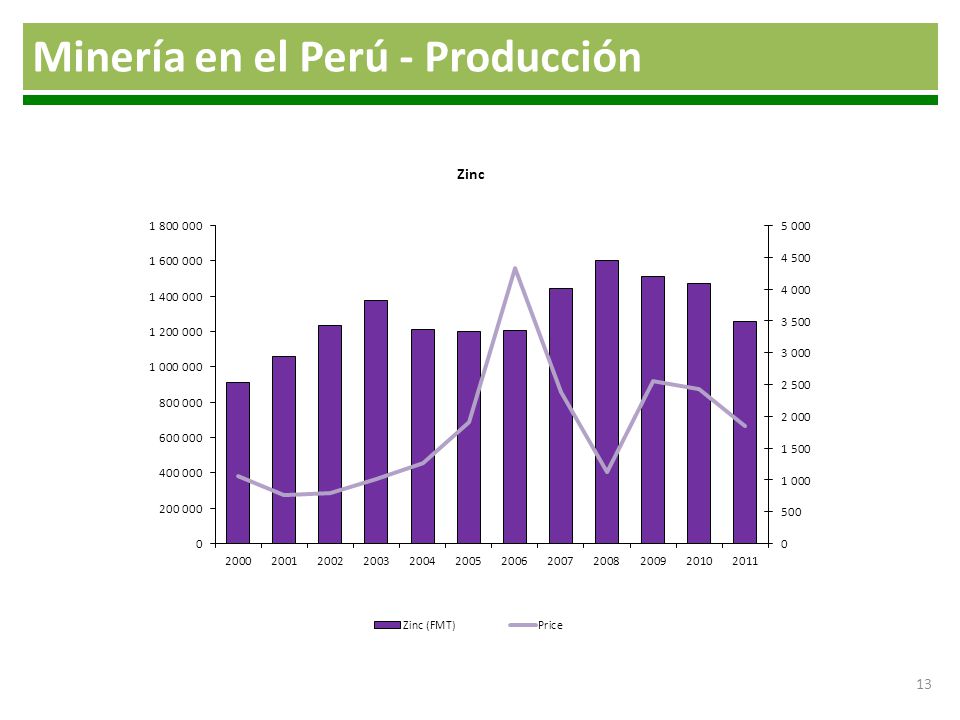 Minería en el Perú - Producción

Zinc

1 800 000
1 600 000
1 400 000
1 200 000
1 000 000
800 000
600 000
400 000
200 000
0

5 000
4 500
4 000
3 500
3 000
2 500
2 000
1 500
1 000
500
0

2000 2001 2002 2003 2004 2005 2006 2007 2008 2009 2010 2011

Zinc (FMT) Price

13